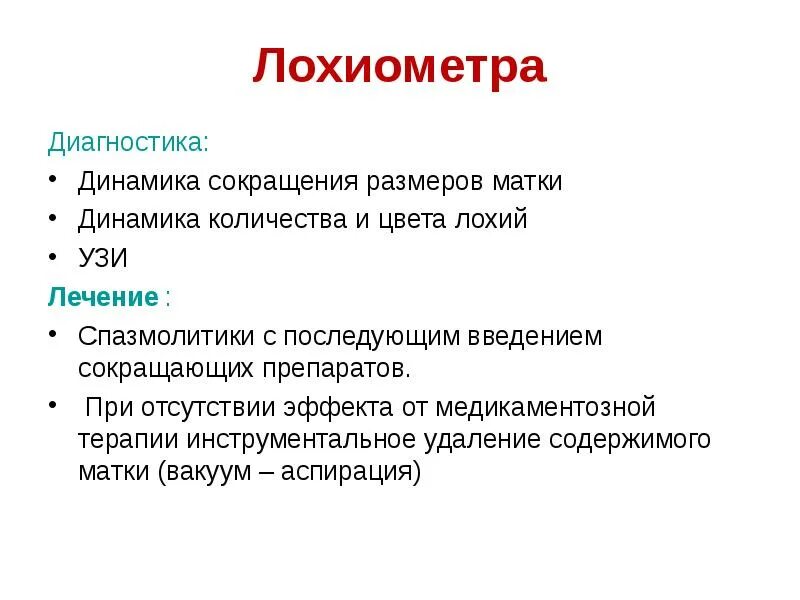 Лохиометра

Диагностика:

• Динамика сокращения размеров матки
• Динамика количества и цвета лохий
• УЗИ

Лечение :

• Спазмолитики с последующим введением сокращающих препаратов.
• При отсутствии эффекта от медикаментозной терапии инструментальное удаление содержимого матки (вакуум – аспирация)